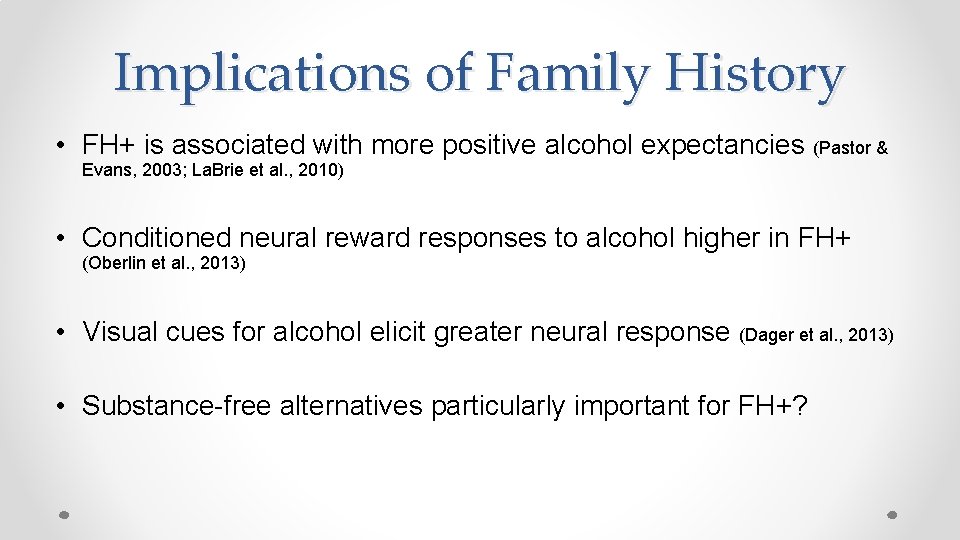 Implications of Family History

• FH+ is associated with more positive alcohol expectancies (Pastor & Evans, 2003; La.Brie et al., 2010)

• Conditioned neural reward responses to alcohol higher in FH+ (Oberlin et al., 2013)

• Visual cues for alcohol elicit greater neural response (Dager et al., 2013)

• Substance-free alternatives particularly important for FH+?